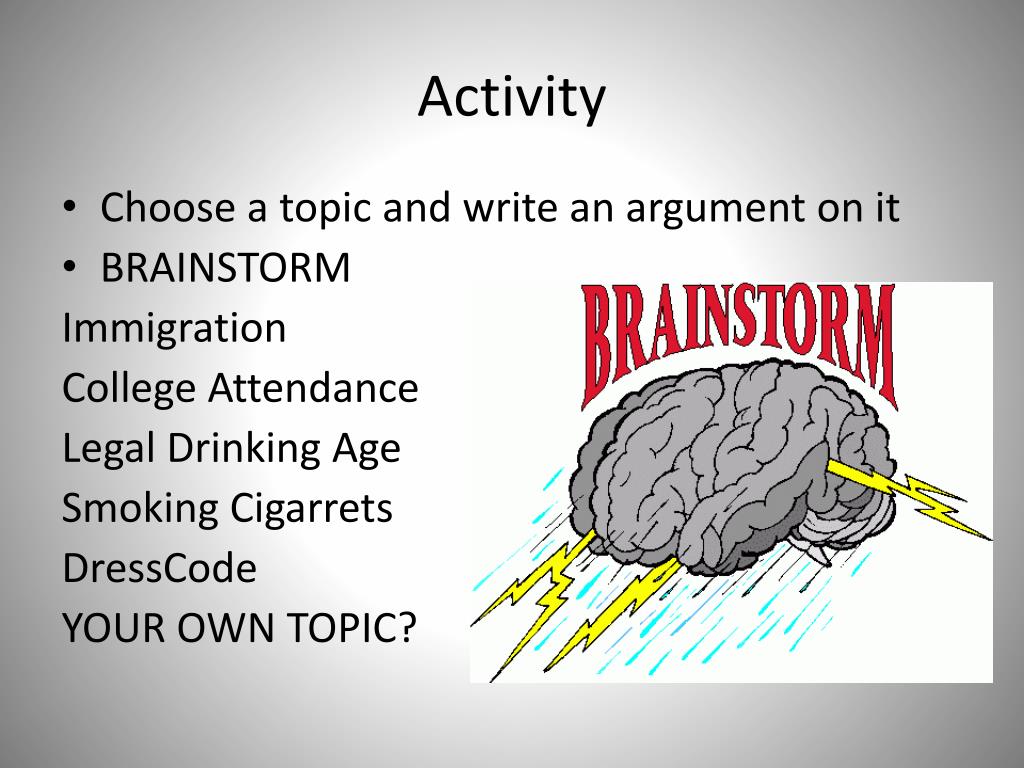 Activity

• Choose a topic and write an argument on it
• BRAINSTORM
Immigration
College Attendance
Legal Drinking Age
Smoking Cigarrets
DressCode
YOUR OWN TOPIC?

BRAINSTORM